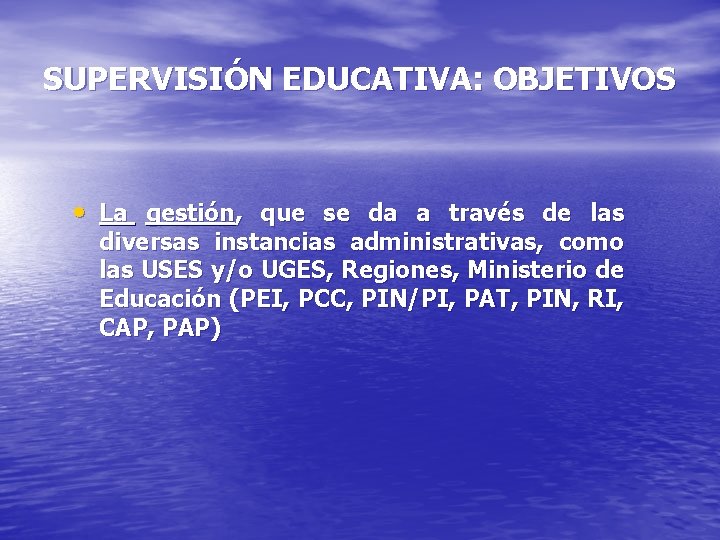 SUPERVISIÓN EDUCATIVA: OBJETIVOS

• La gestión, que se da a través de las diversas instancias administrativas, como las USES y/o UGES, Regiones, Ministerio de Educación (PEI, PCC, PIN/PI, PAT, PIN, RI, CAP, PAP)